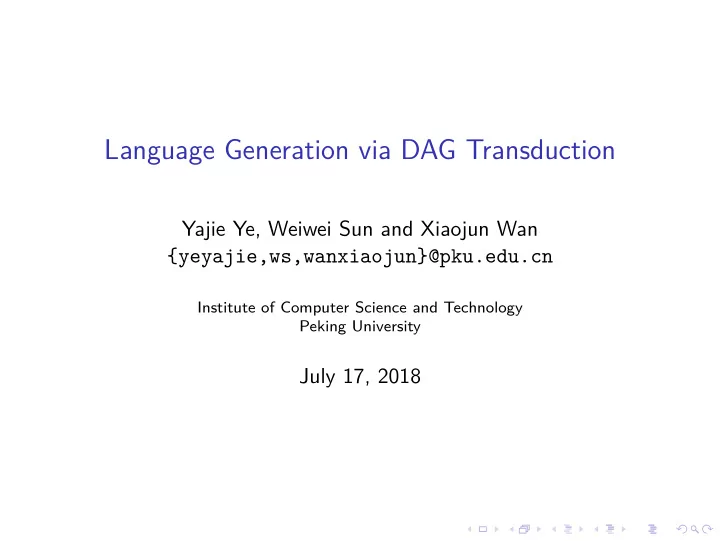 Language Generation via DAG Transduction

Yajie Ye, Weiwei Sun and Xiaojun Wan
{yeyajie,ws,wanxiaojun}@pku.edu.cn

Institute of Computer Science and Technology
Peking University

July 17, 2018